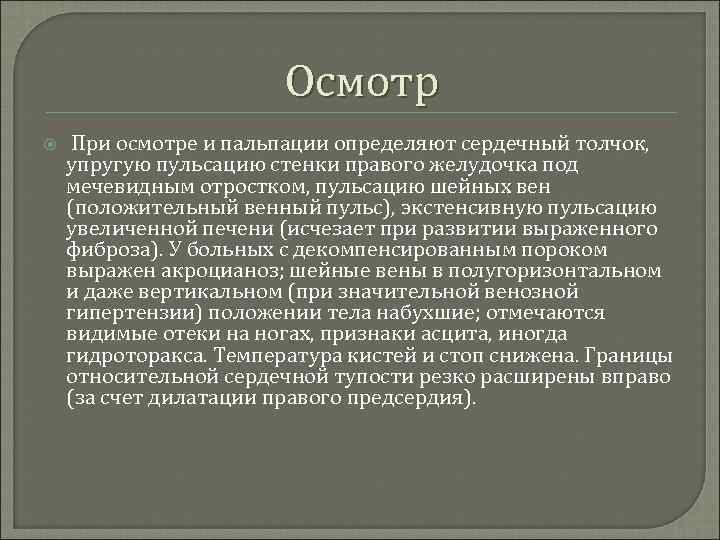 Осмотр

При осмотре и пальпации определяют сердечный толчок, упругую пульсацию стенки правого желудочка под мечевидным отростком, пульсацию шейных вен (положительный венный пульс), экстенсивную пульсацию увеличенной печени (исчезает при развитии выраженного фиброза). У больных с декомпенсированным пороком выражен акроцианоз; шейные вены в полугоризонтальном и даже вертикальном (при значительной венозной гипертензии) положении тела набухшие; отмечаются видимые отеки на ногах, признаки асцита, иногда гидроторакса. Температура кистей и стоп снижена. Границы относительной сердечной тупости резко расширены вправо (за счет дилатации правого предсердия).